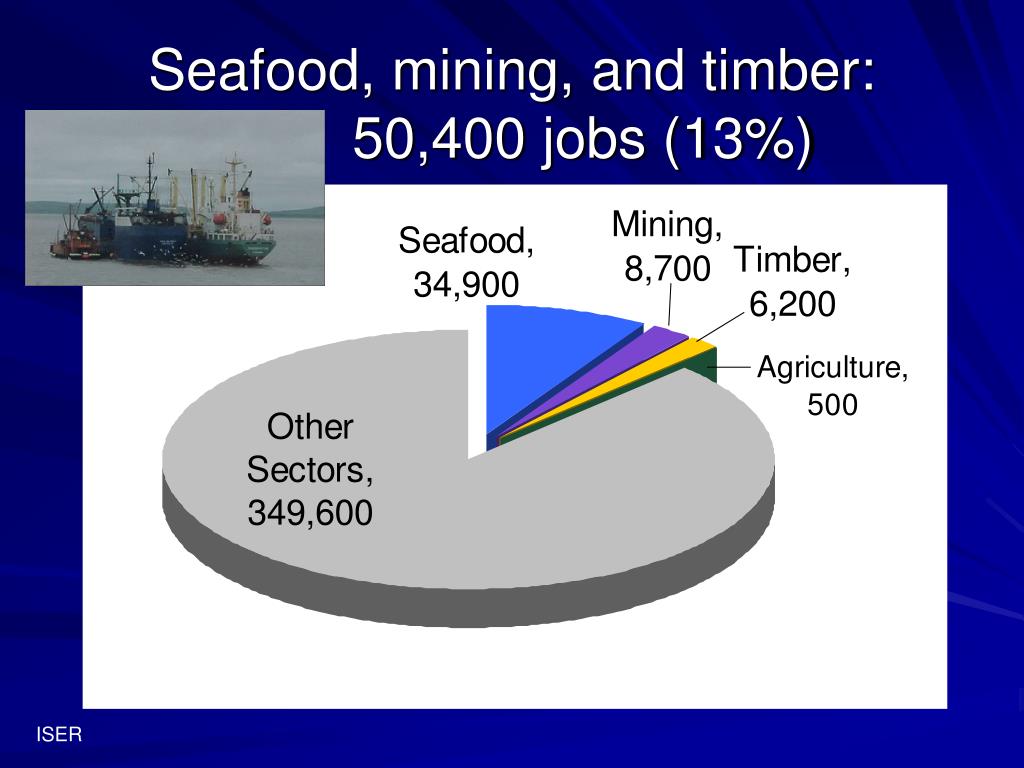 Seafood, mining, and timber: 50,400 jobs (13%)

Seafood, 34,900

Mining, 8,700

Timber, 6,200

Agriculture, 500

Other Sectors, 349,600

ISER